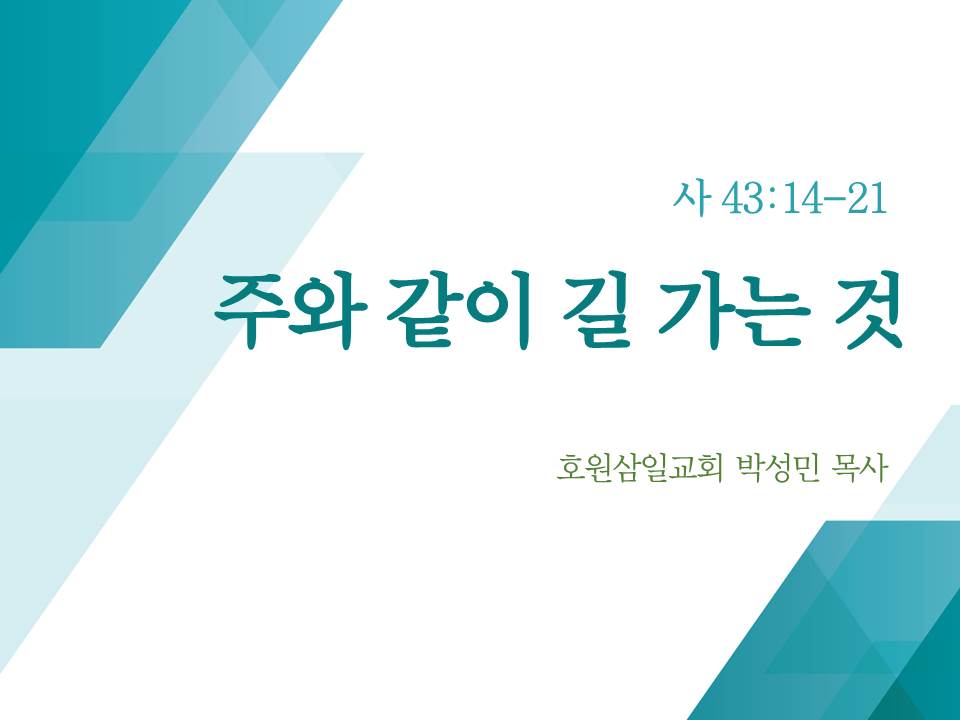 사 43:14-21

주와 같이 길 가는 것

호원삼일교회 박성민 목사